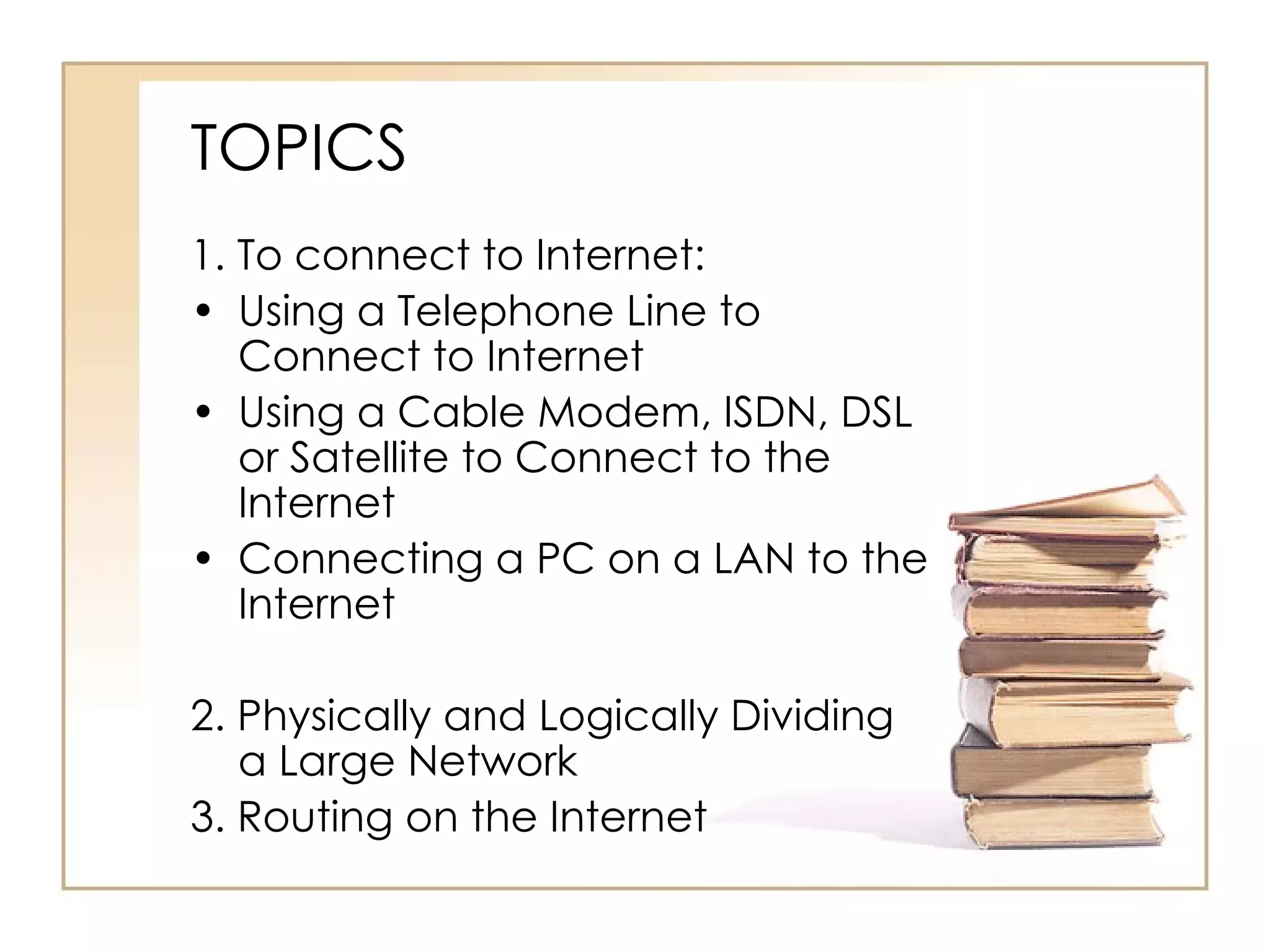 TOPICS

1. To connect to Internet:
• Using a Telephone Line to Connect to Internet
• Using a Cable Modem, ISDN, DSL or Satellite to Connect to the Internet
• Connecting a PC on a LAN to the Internet

2. Physically and Logically Dividing a Large Network
3. Routing on the Internet